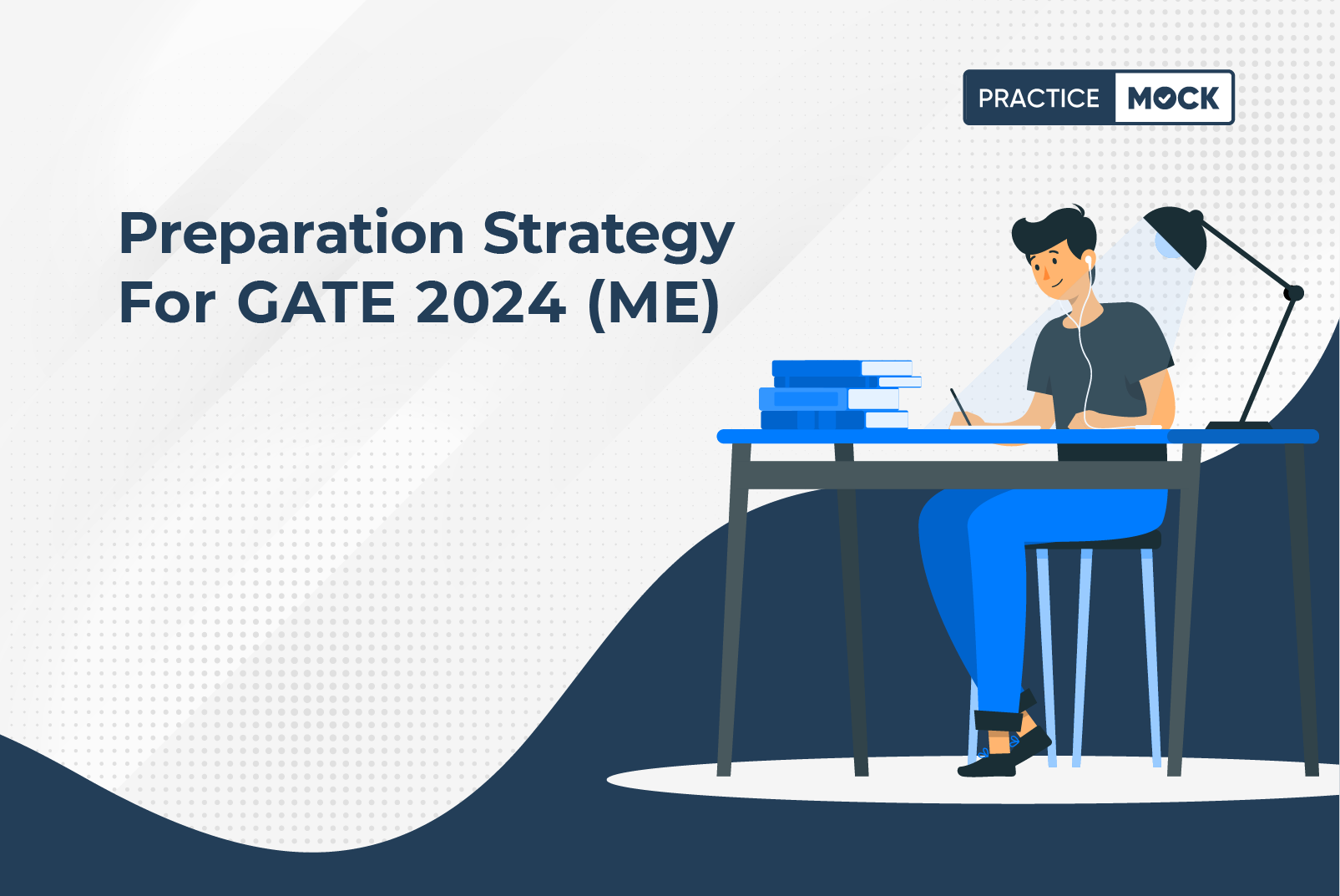 PRACTICE MOCK

Preparation Strategy For GATE 2024 (ME)